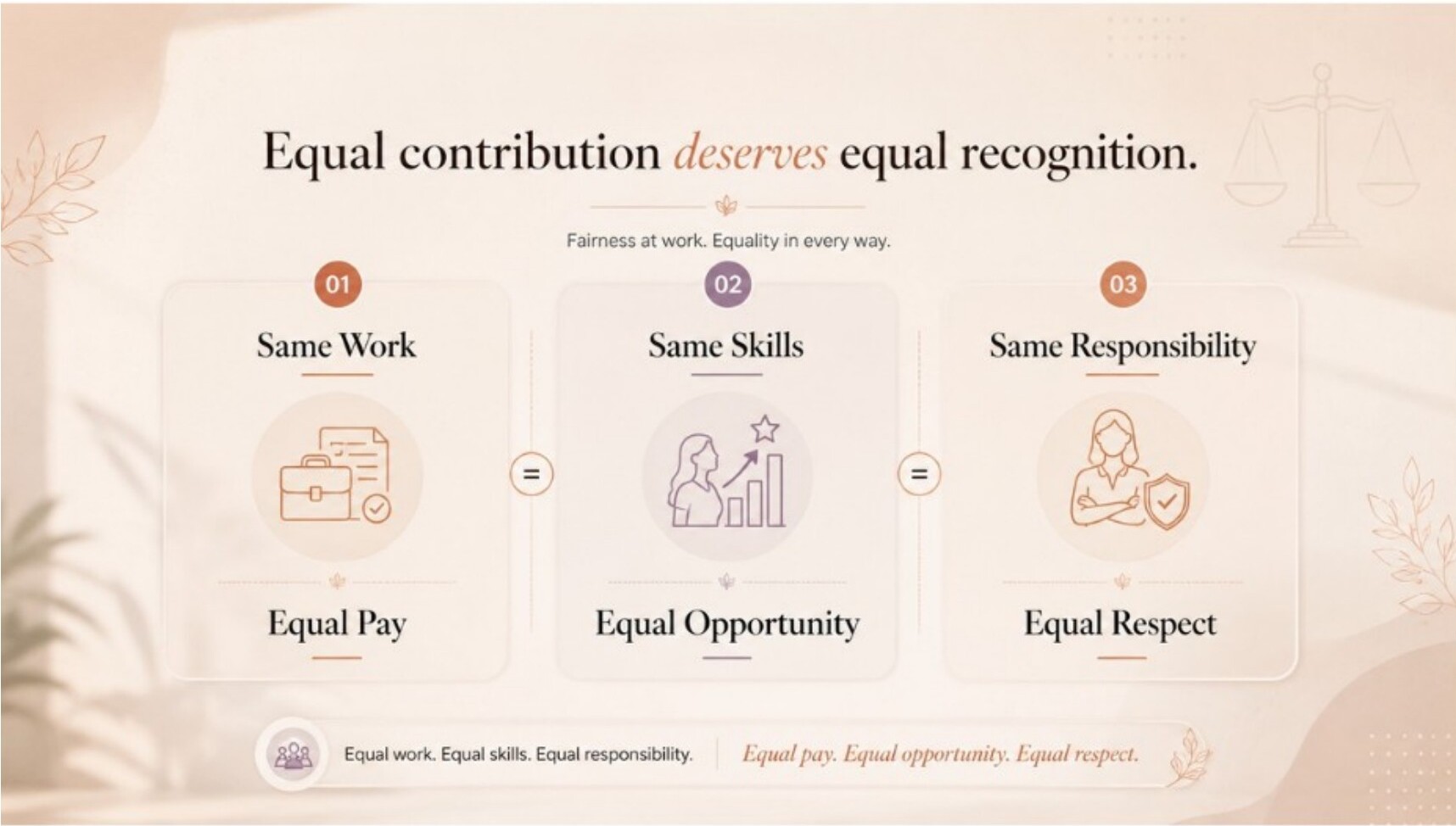 Equal contribution deserves equal recognition.

Fairness at work. Equality in every way.

01

Same Work

Equal Pay

=

02

Same Skills

Equal Opportunity

=

03

Same Responsibility

Equal Respect

Equal work. Equal skills. Equal responsibility.

Equal pay. Equal opportunity. Equal respect.